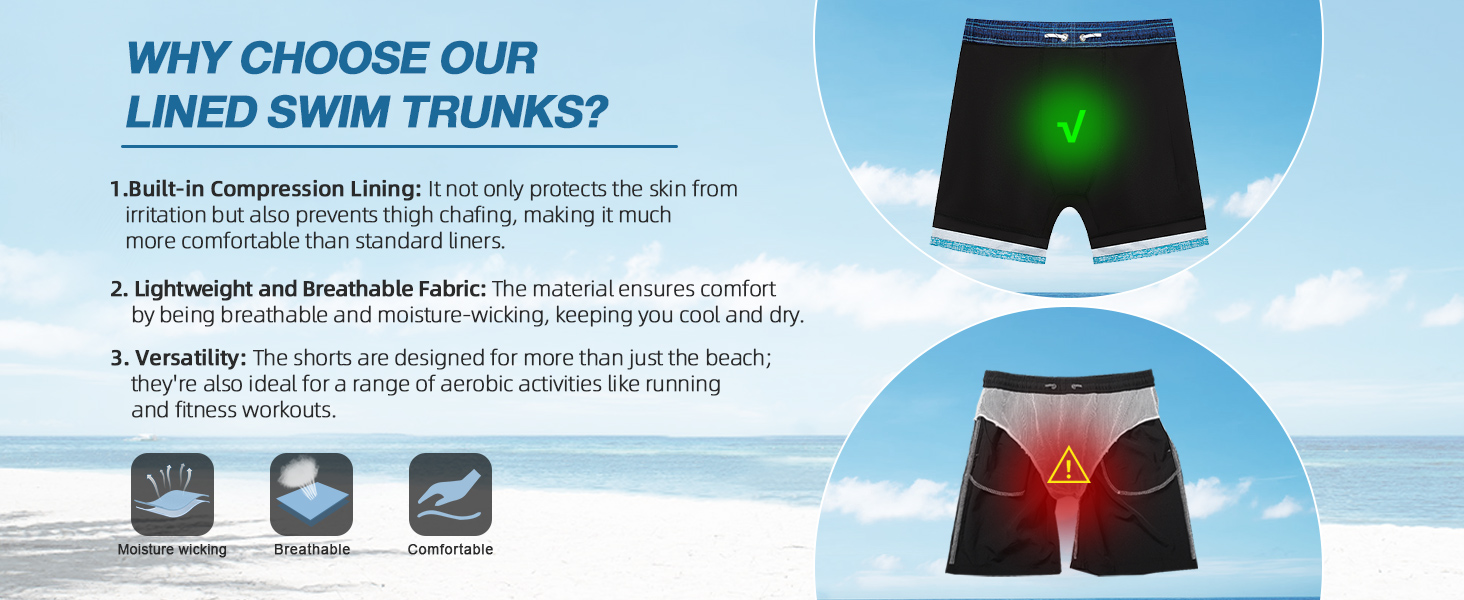 WHY CHOOSE OUR LINED SWIM TRUNKS?

1.Built-in Compression Lining: It not only protects the skin from irritation but also prevents thigh chafing, making it much more comfortable than standard liners.

2. Lightweight and Breathable Fabric: The material ensures comfort by being breathable and moisture-wicking, keeping you cool and dry.

3. Versatility: The shorts are designed for more than just the beach; they're also ideal for a range of aerobic activities like running and fitness workouts.

Moisture wicking

Breathable

Comfortable

√

!